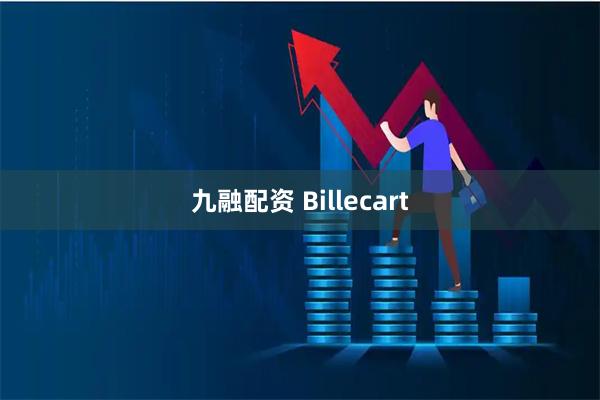 九融配资 Billecart